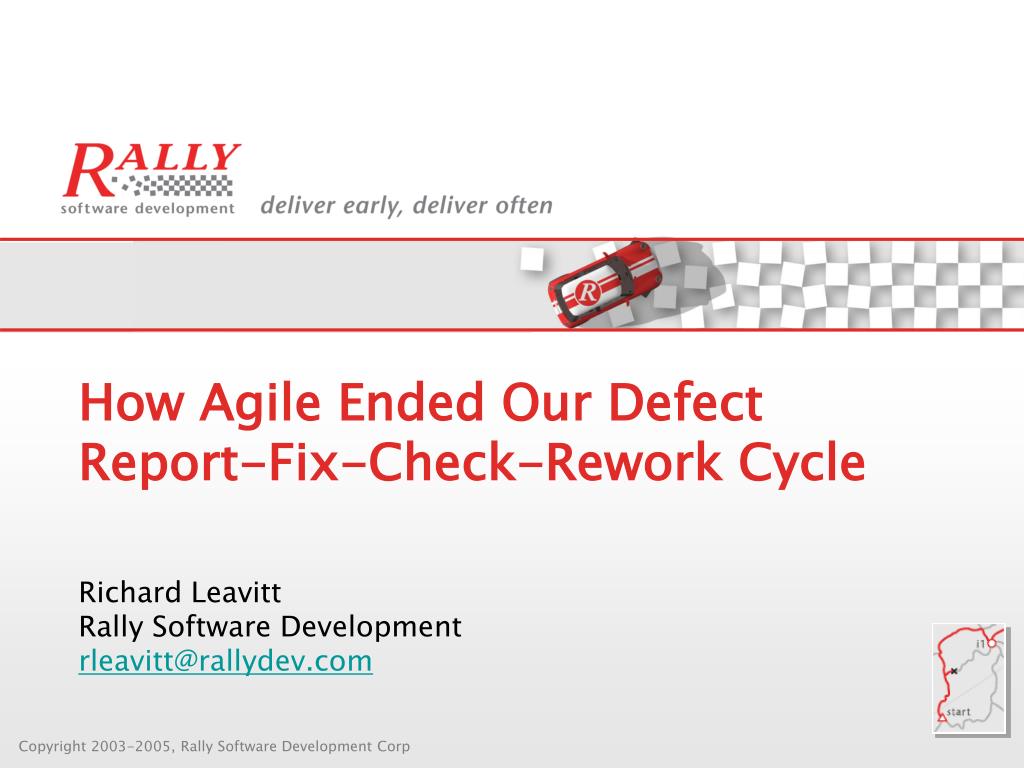 RALLY
software development
deliver early, deliver often

R

How Agile Ended Our Defect Report-Fix-Check-Rework Cycle

Richard Leavitt
Rally Software Development
rleavitt@rallydev.com

i1
start

Copyright 2003-2005, Rally Software Development Corp